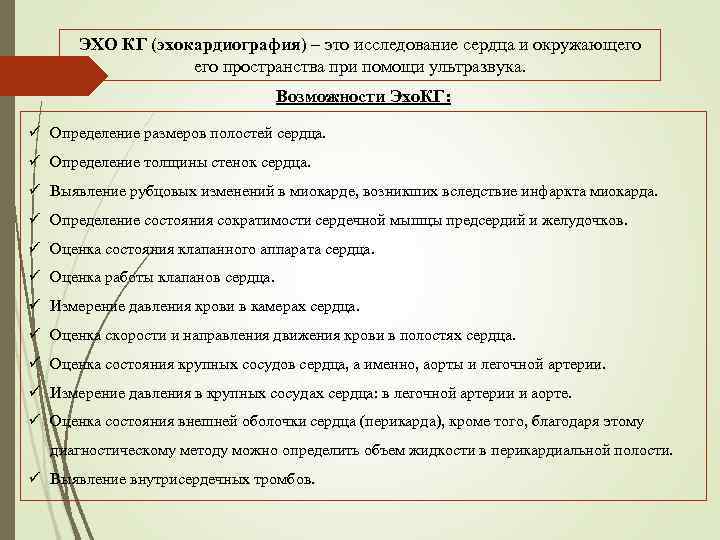 ЭХО КГ (эхокардиография) – это исследование сердца и окружающего его пространства при помощи ультразвука.

Возможности ЭхоКГ:

✓ Определение размеров полостей сердца.
✓ Определение толщины стенок сердца.
✓ Выявление рубцовых изменений в миокарде, возникших вследствие инфаркта миокарда.
✓ Определение состояния сократимости сердечной мышцы предсердий и желудочков.
✓ Оценка состояния клапанного аппарата сердца.
✓ Оценка работы клапанов сердца.
✓ Измерение давления крови в камерах сердца.
✓ Оценка скорости и направления движения крови в полостях сердца.
✓ Оценка состояния крупных сосудов сердца, а именно, аорты и легочной артерии.
✓ Измерение давления в крупных сосудах сердца: в легочной артерии и аорте.
✓ Оценка состояния внешней оболочки сердца (перикарда), кроме того, благодаря этому диагностическому методу можно определить объем жидкости в перикардиальной полости.
✓ Выявление внутрисердечных тромбов.